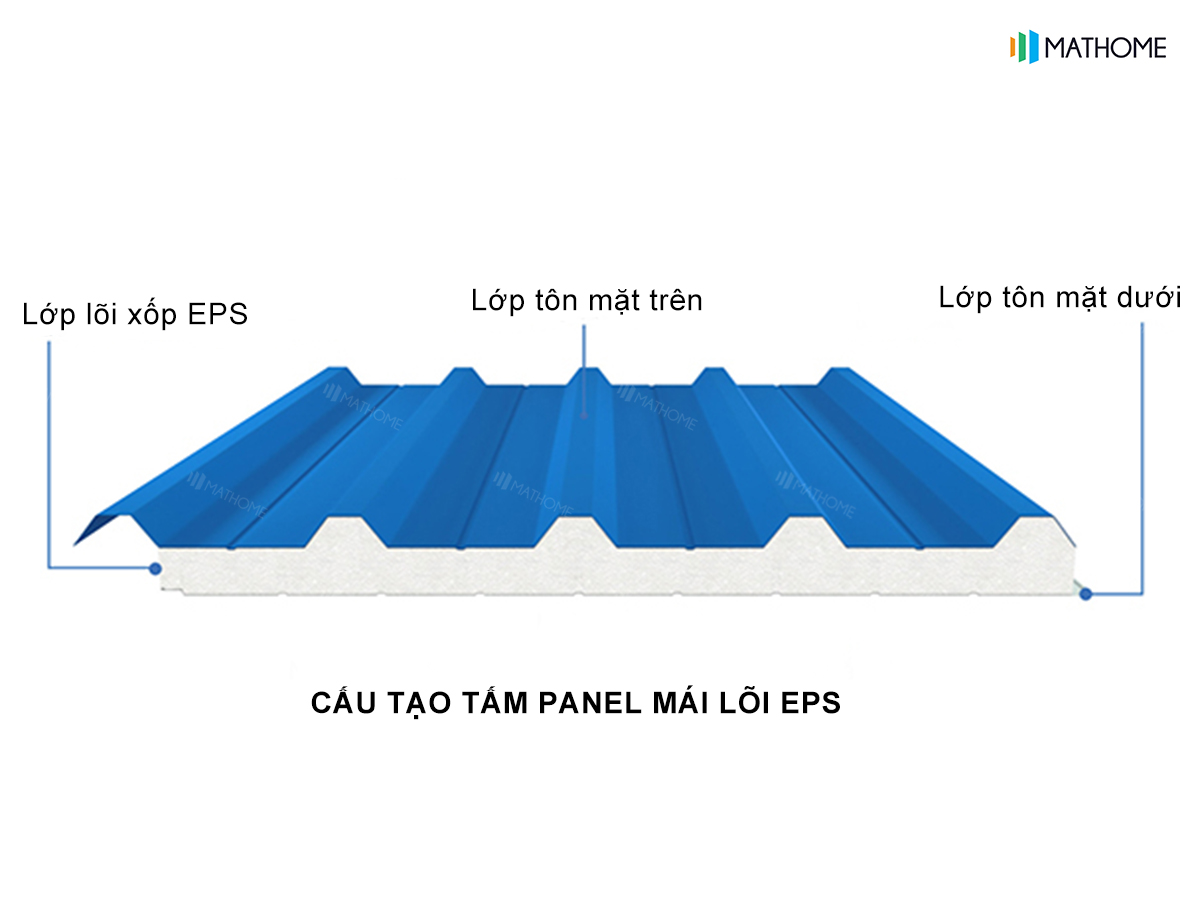 MATHOME

Lớp lõi xốp EPS

Lớp tôn mặt trên

Lớp tôn mặt dưới

MATHOME

MATHOME

MATHOME

MATHOME

MATHOME

CẤU TẠO TẤM PANEL MÁI LÕI EPS